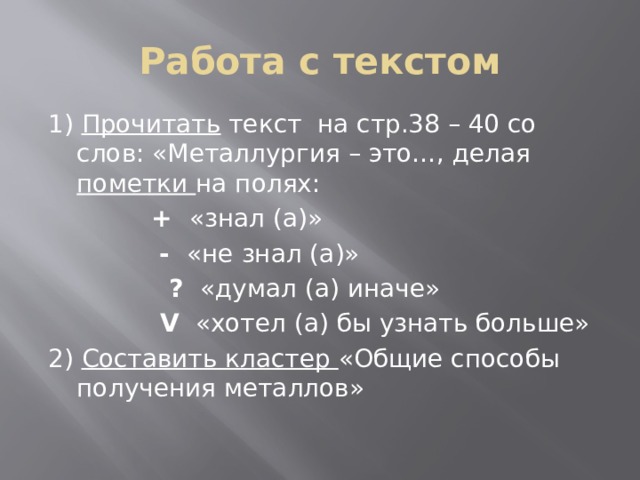 Работа с текстом

1) Прочитать текст на стр.38 – 40 со слов: «Металлургия – это…, делая пометки на полях:

+ «знал (а)»

- «не знал (а)»

? «думал (а) иначе»

V «хотел (а) бы узнать больше»

2) Составить кластер «Общие способы получения металлов»